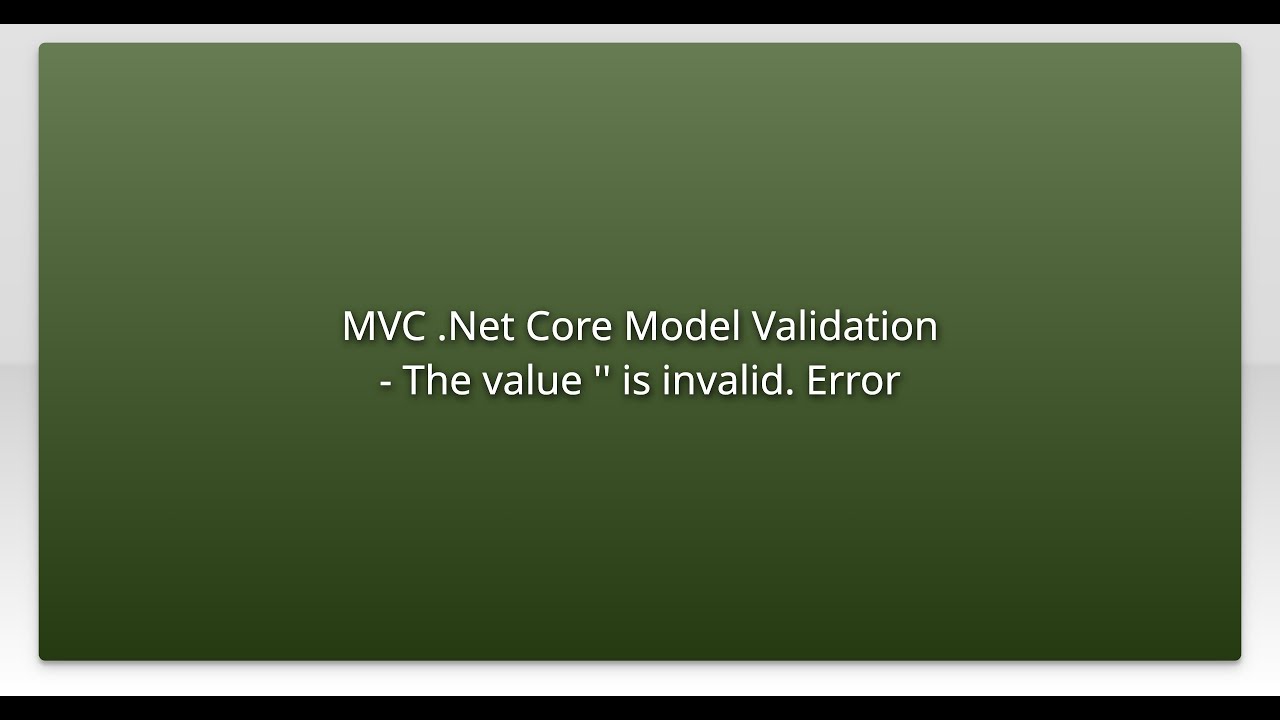 MVC .Net Core Model Validation
- The value '' is invalid. Error